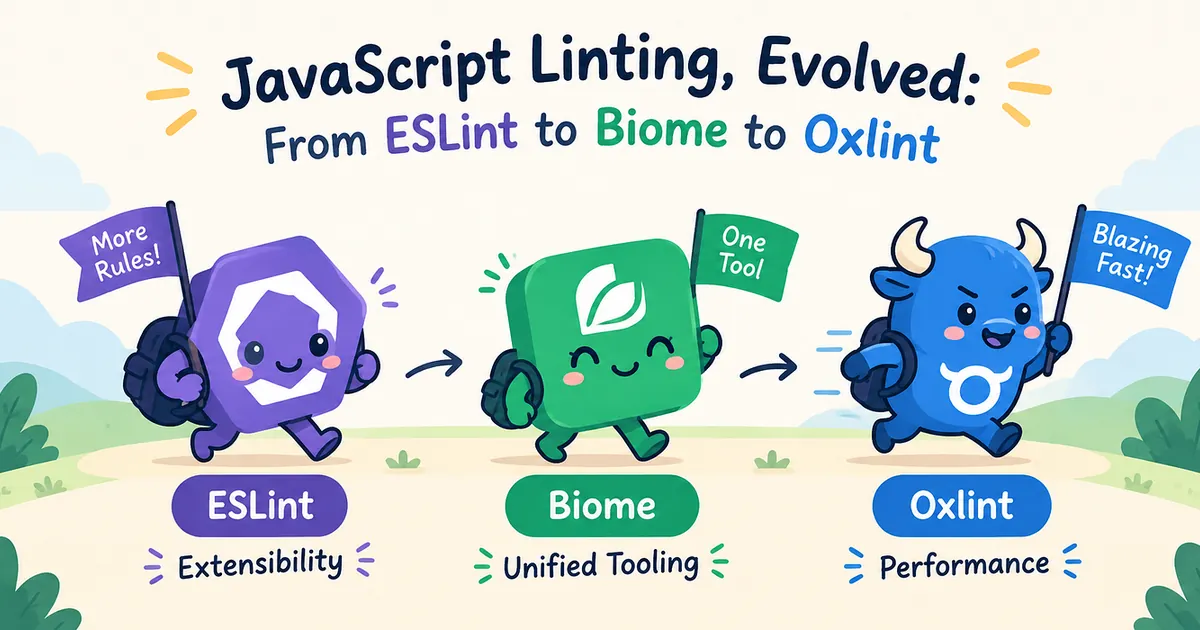 JavaScript Linting, Evolved:
From ESLint to Biome to Oxlint

More Rules!

One Tool

Blazing Fast!

ESLint
Extensibility

Biome
Unified Tooling

Oxlint
Performance